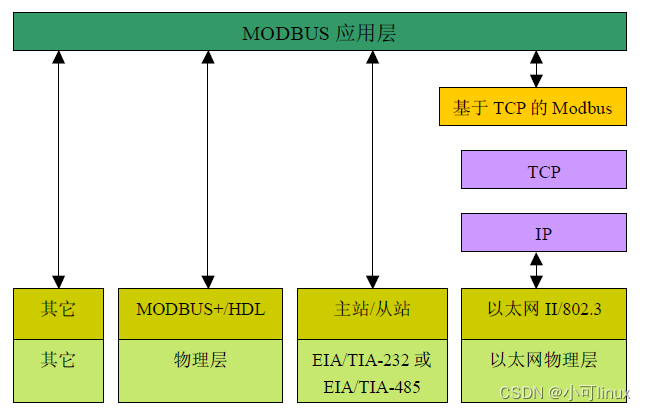 MODBUS 应用层

基于 TCP 的 Modbus

TCP

IP

其它

其它

MODBUS+/HDL

物理层

主站/从站

EIA/TIA-232 或 EIA/TIA-485

以太网 II/802.3

以太网物理层

CSDN @小可linux